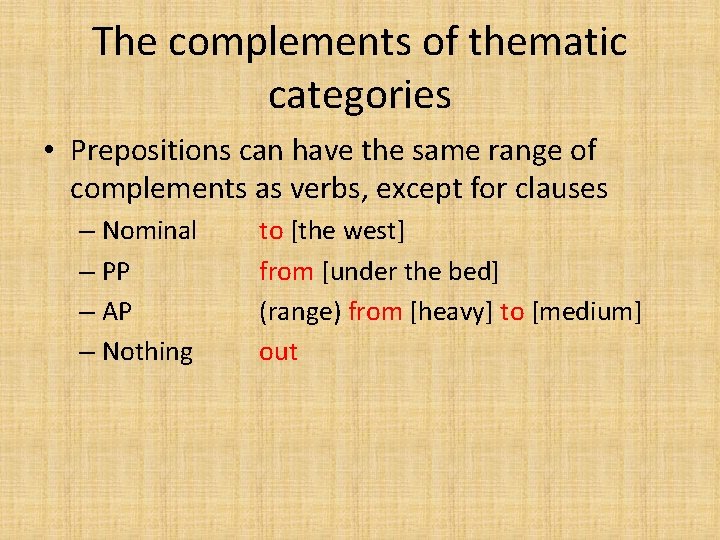 The complements of thematic categories

• Prepositions can have the same range of complements as verbs, except for clauses

– Nominal to [the west]
– PP from [under the bed]
– AP (range) from [heavy] to [medium]
– Nothing out